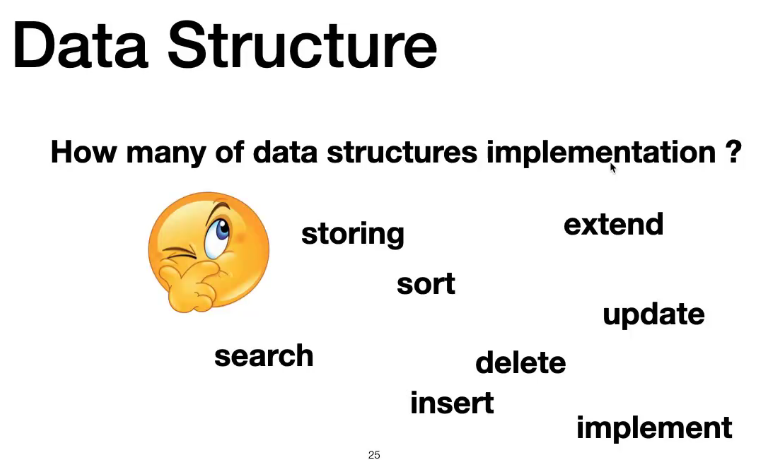 Data Structure

How many of data structures implementation ?

storing

extend

sort

update

search

delete

insert

implement

25